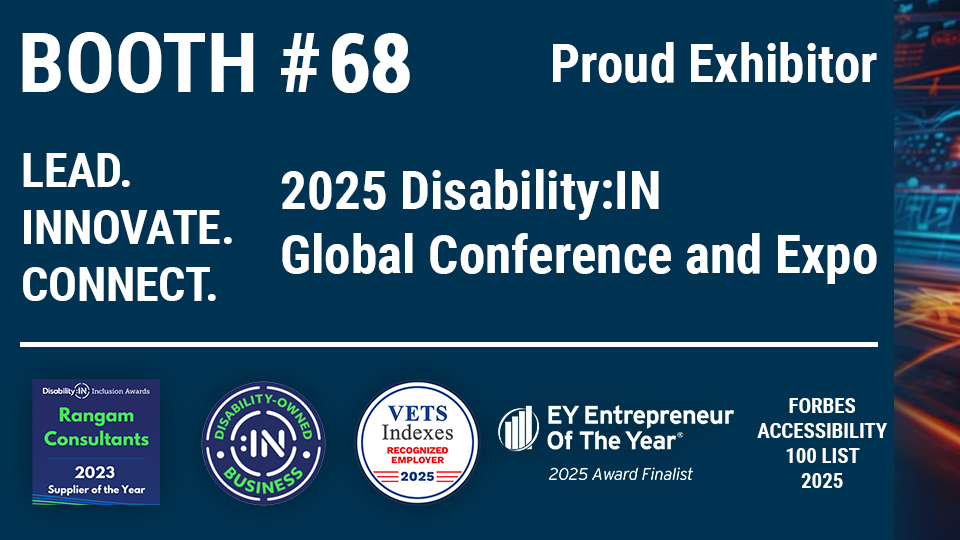 BOOTH #68

Proud Exhibitor

LEAD.
INNOVATE.
CONNECT.

2025 Disability:IN Global Conference and Expo

Disability:IN Inclusion Awards
Rangam Consultants
2023
Supplier of the Year

DISABILITY-OWNED
:IN
BUSINESS

VETS Indexes
RECOGNIZED EMPLOYER
2025

EY Entrepreneur Of The Year®
2025 Award Finalist

FORBES ACCESSIBILITY 100 LIST 2025